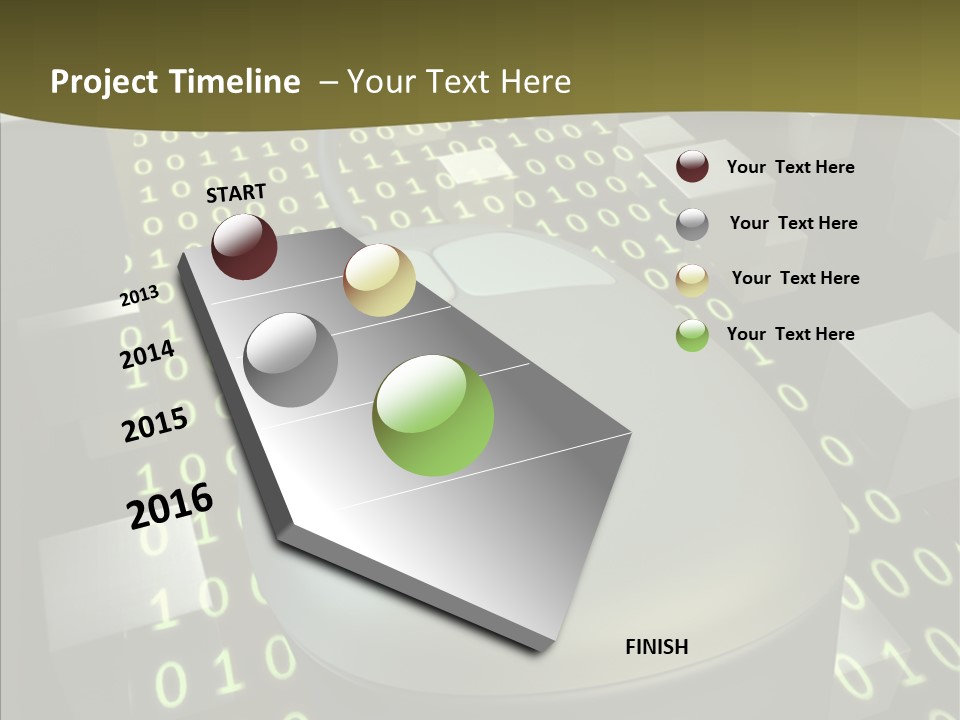 Project Timeline – Your Text Here

START

2013

2014

2015

2016

FINISH

Your Text Here

Your Text Here

Your Text Here

Your Text Here